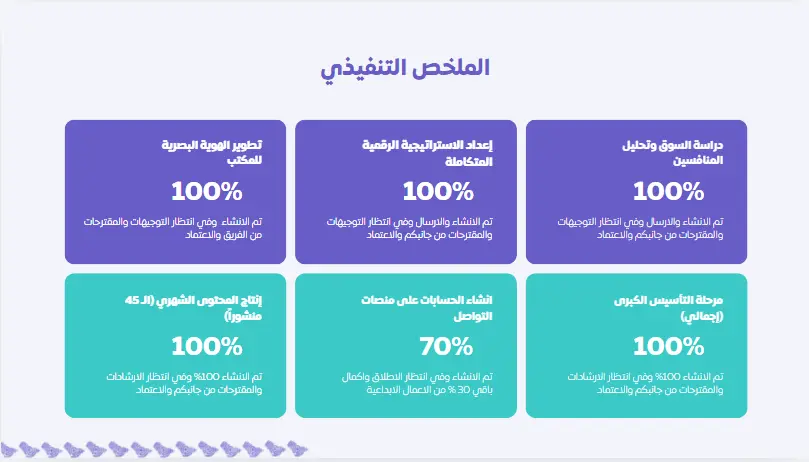 الملخص التنفيذي

دراسة السوق وتحليل المنافسين

100%

تم الانشاء والارسال وفي انتظار التوجيهات والمقترحات من جانبكم والاعتماد

إعداد الاستراتيجية الرقمية المتكاملة

100%

تم الانشاء والارسال وفي انتظار التوجيهات والمقترحات من جانبكم والاعتماد

تطوير الهوية البصرية للمكتب

100%

تم الانشاء وفي انتظار التوجيهات والمقترحات من الفريق والاعتماد

مرحلة التأسيس الكبرى (إجمالي)

100%

تم الانشاء 100% وفي انتظار الارشادات والمقترحات من جانبكم والاعتماد

انشاء الحسابات على منصات التواصل

70%

تم الانشاء وفي انتظار الانطلاق واكمال باقي 30 % من الاعمال الابداعية

إنتاج المحتوى الشهري (الـ 45 منشوراً)

100%

تم الانشاء 100% وفي انتظار الارشادات والمقترحات من جانبكم والاعتماد